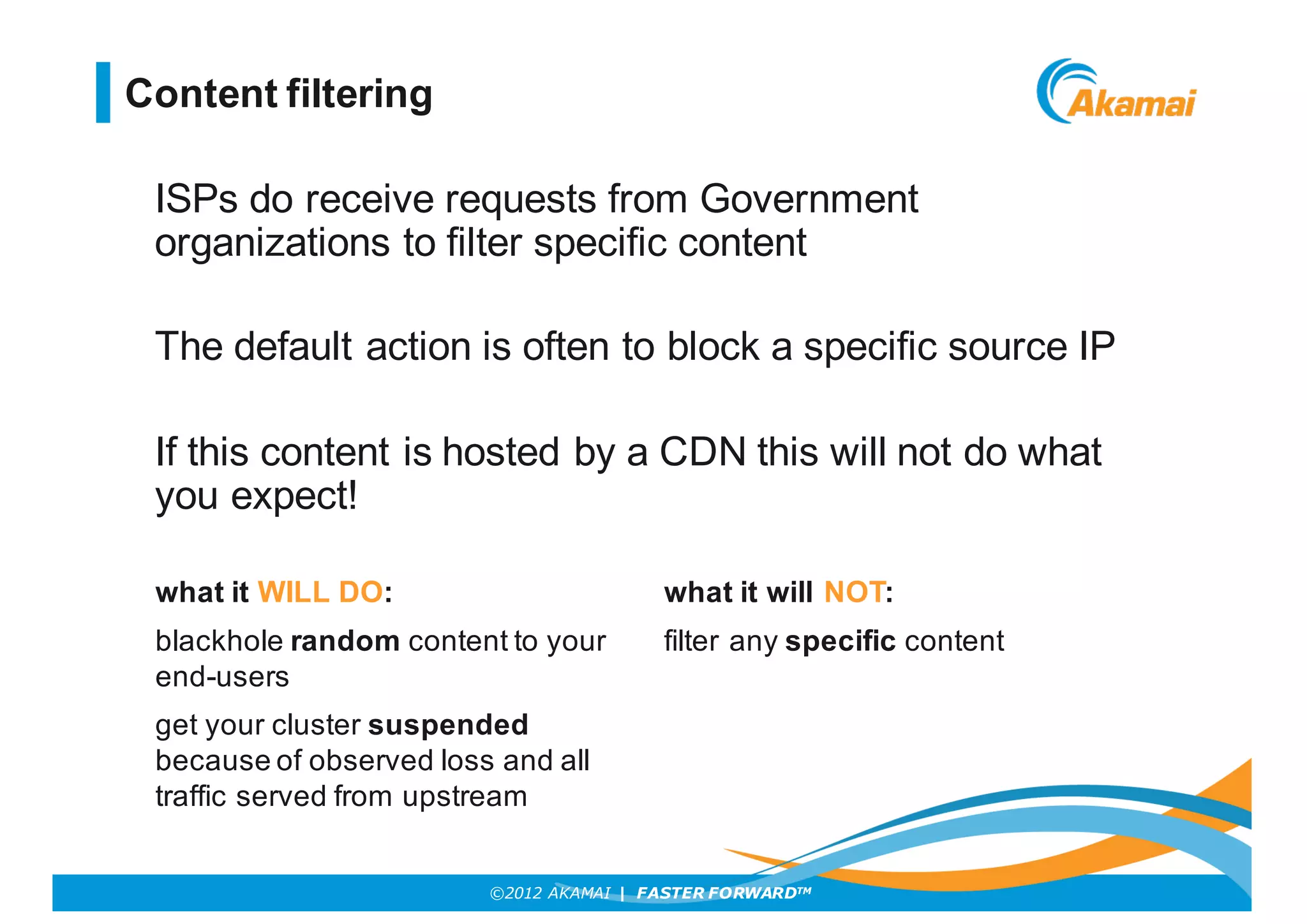 Content filtering

Akamai

ISPs do receive requests from Government organizations to filter specific content

The default action is often to block a specific source IP

If this content is hosted by a CDN this will not do what you expect!

what it WILL DO:

blackhole random content to your end-users

get your cluster suspended because of observed loss and all traffic served from upstream

what it will NOT:

filter any specific content

©2012 AKAMAI | FASTER FORWARD™